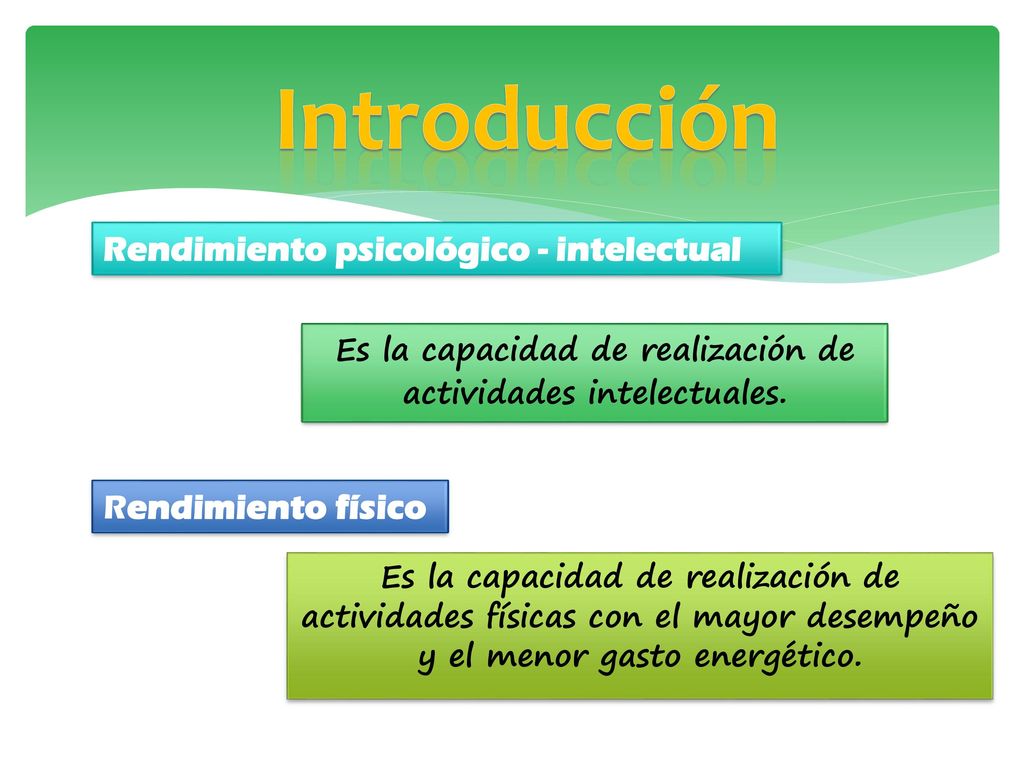 Introducción

Rendimiento psicológico - intelectual

Es la capacidad de realización de actividades intelectuales.

Rendimiento físico

Es la capacidad de realización de actividades físicas con el mayor desempeño y el menor gasto energético.